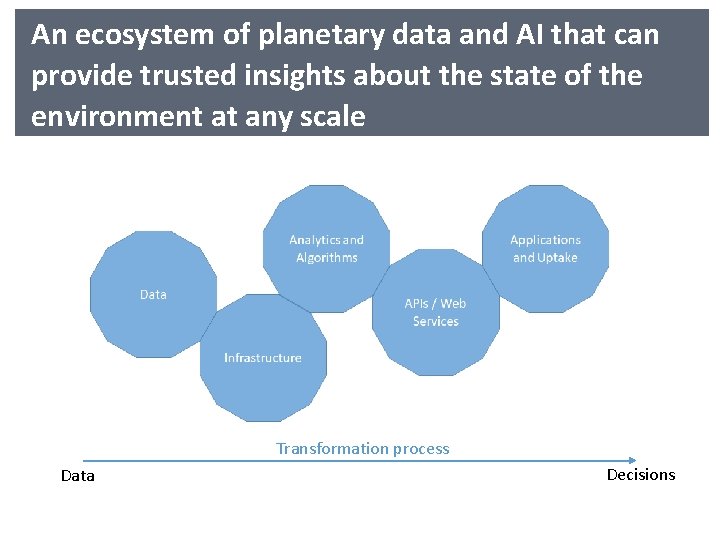 An ecosystem of planetary data and AI that can provide trusted insights about the state of the environment at any scale

Data

Infrastructure

Analytics and Algorithms

APIs / Web Services

Applications and Uptake

Transformation process

Data

Decisions